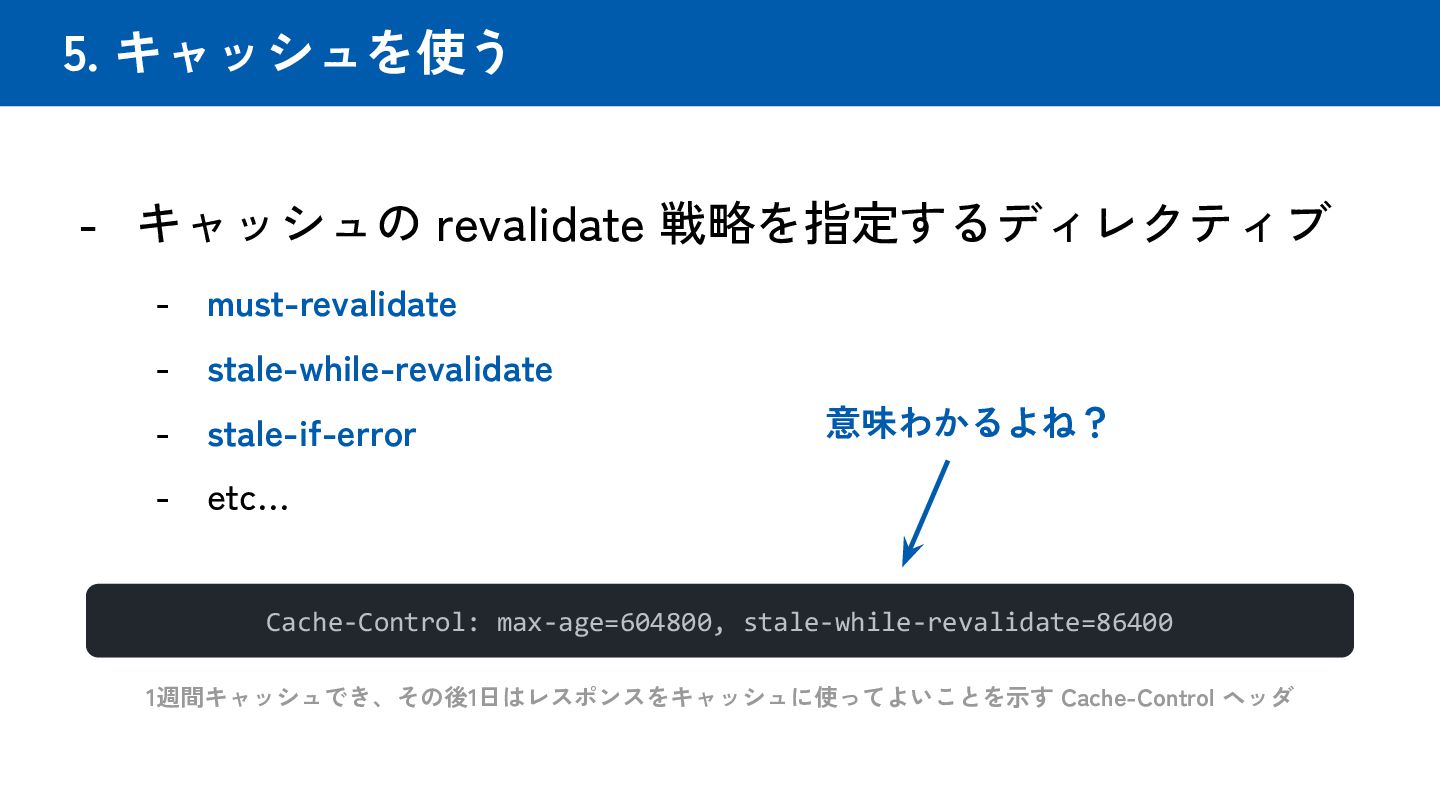 5. キャッシュを使う

- キャッシュの revalidate 戦略を指定するディレクティブ
  - must-revalidate
  - stale-while-revalidate
  - stale-if-error
  - etc...

意味わかるよね？

Cache-Control: max-age=604800, stale-while-revalidate=86400

1週間キャッシュでき、その後1日はレスポンスをキャッシュに使ってよいことを示す Cache-Control ヘッダ